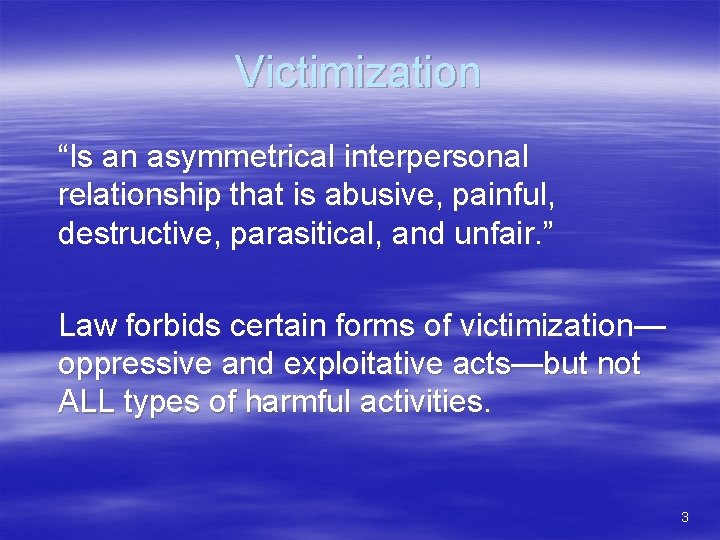 Victimization

“Is an asymmetrical interpersonal relationship that is abusive, painful, destructive, parasitical, and unfair.”

Law forbids certain forms of victimization—oppressive and exploitative acts—but not ALL types of harmful activities.

3